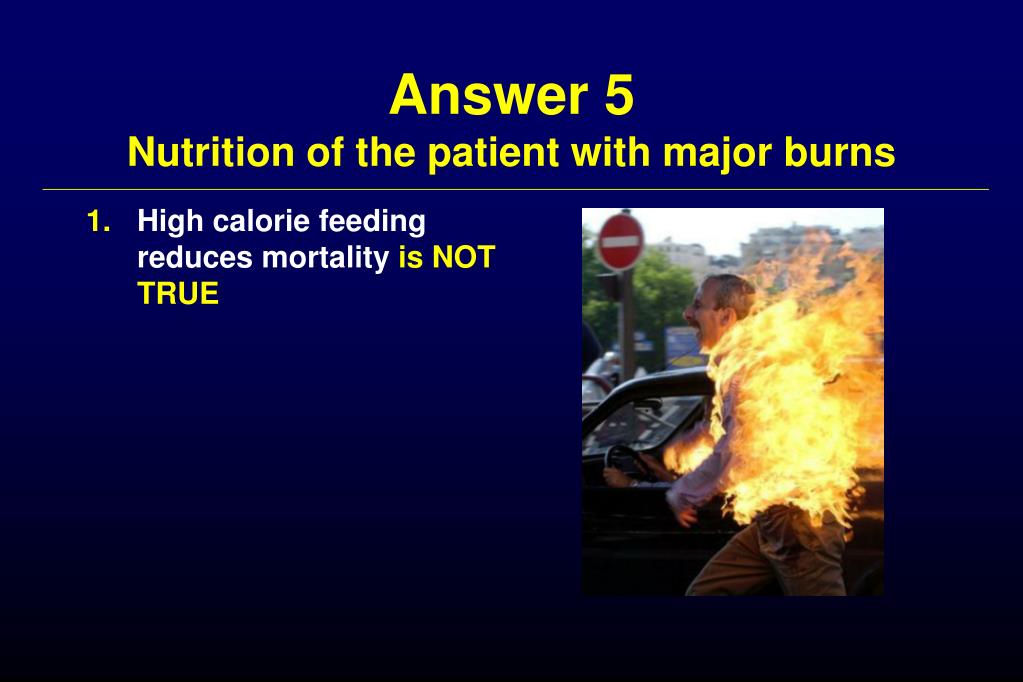 Answer 5
Nutrition of the patient with major burns

1. High calorie feeding reduces mortality is NOT TRUE